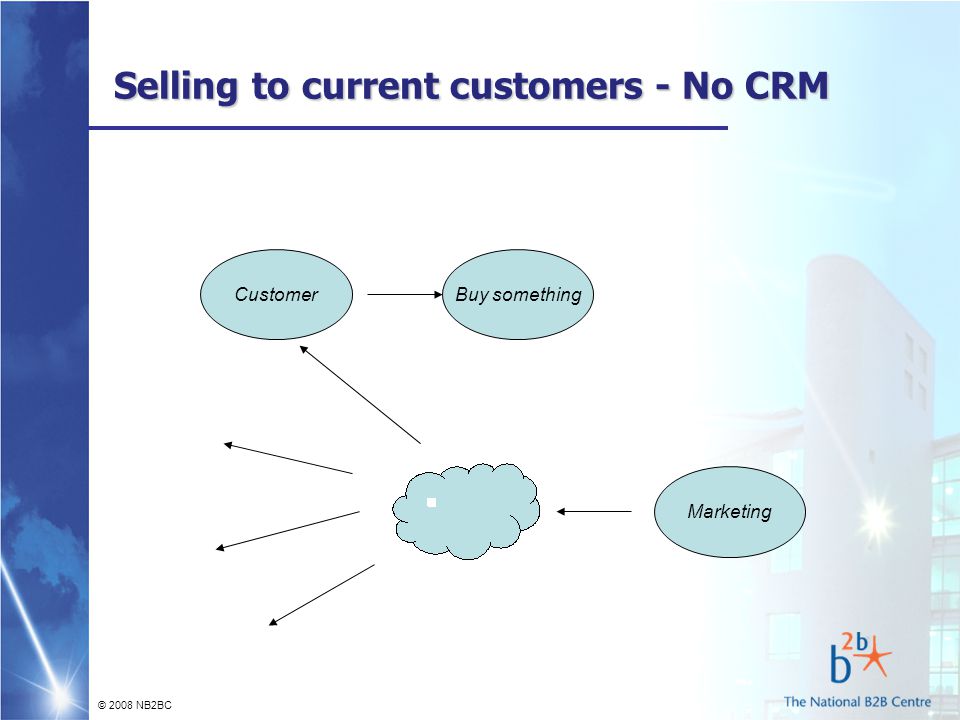 Selling to current customers - No CRM

Customer

Buy something

Marketing

© 2008 NB2BC

b2b

The National B2B Centre